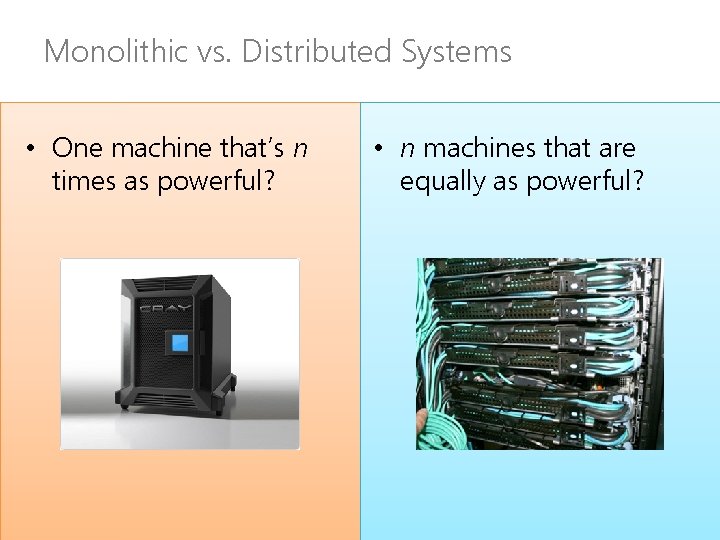 Monolithic vs. Distributed Systems

• One machine that's $n$ times as powerful?

CRAY

• $n$ machines that are equally as powerful?